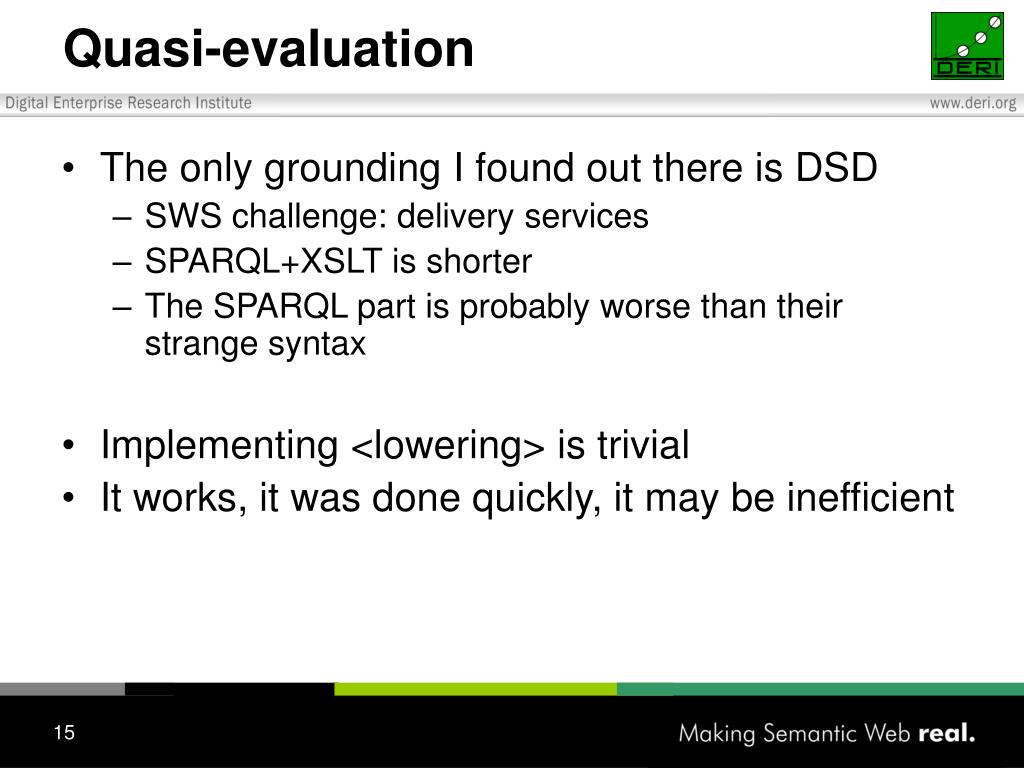 Quasi-evaluation

DERI

Digital Enterprise Research Institute

www.deri.org

• The only grounding I found out there is DSD
– SWS challenge: delivery services
– SPARQL+XSLT is shorter
– The SPARQL part is probably worse than their strange syntax

• Implementing <lowering> is trivial
• It works, it was done quickly, it may be inefficient

15

Making Semantic Web real.